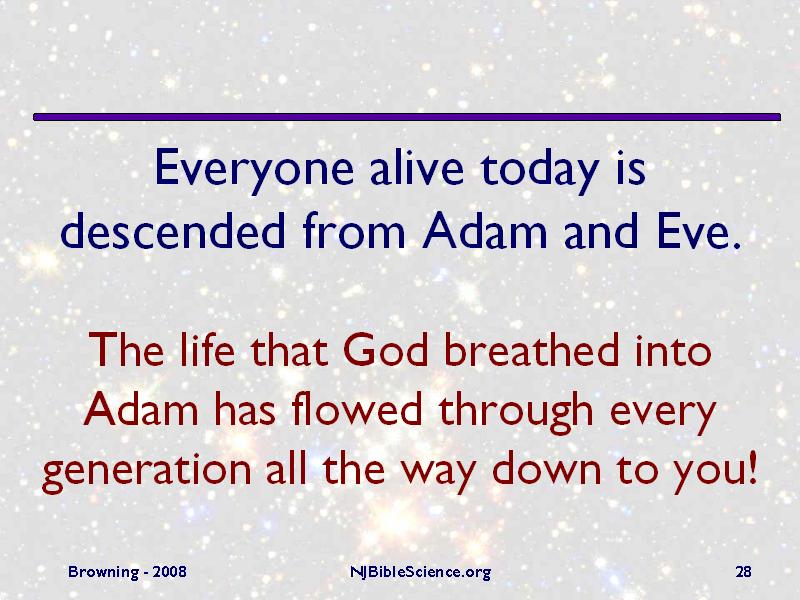 Everyone alive today is descended from Adam and Eve.

The life that God breathed into Adam has flowed through every generation all the way down to you!

Browning - 2008

NJBibleScience.org

28